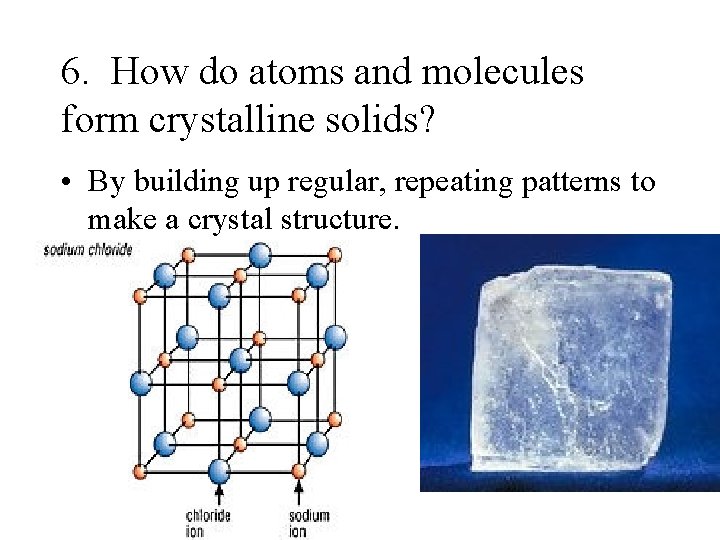 6. How do atoms and molecules form crystalline solids?

• By building up regular, repeating patterns to make a crystal structure.

sodium chloride

chloride
ion

sodium
ion